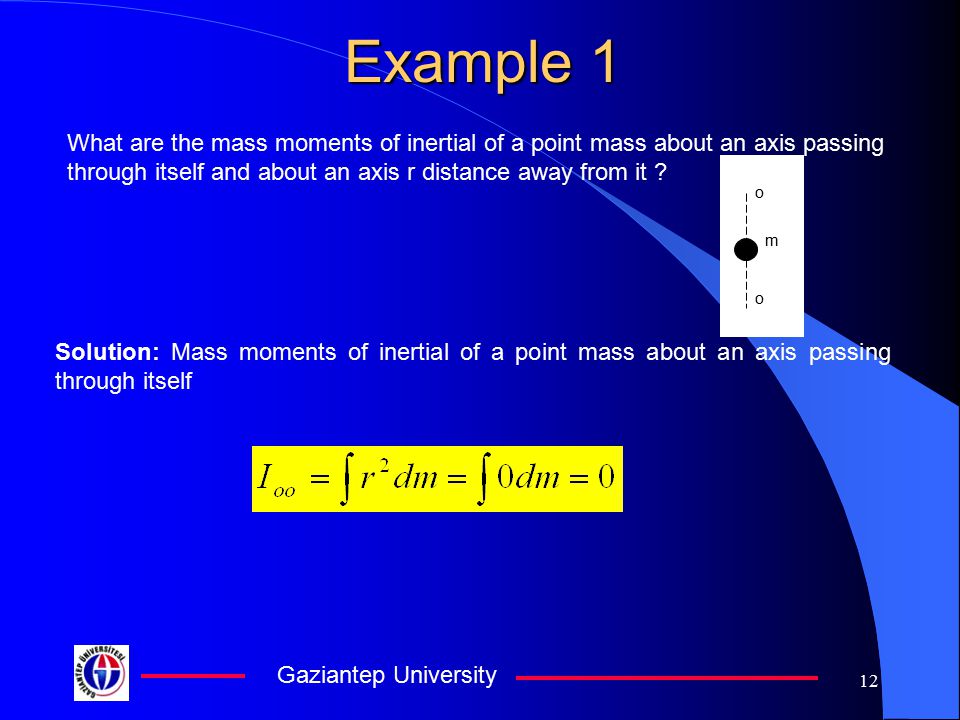 Example 1

What are the mass moments of inertial of a point mass about an axis passing through itself and about an axis r distance away from it ?

o

m

o

**Solution:** Mass moments of inertial of a point mass about an axis passing through itself

$I_{oo} = \int r^2 dm = \int 0 dm = 0$

GAZİANTEP ÜNİVERSİTESİ

Gaziantep University

12